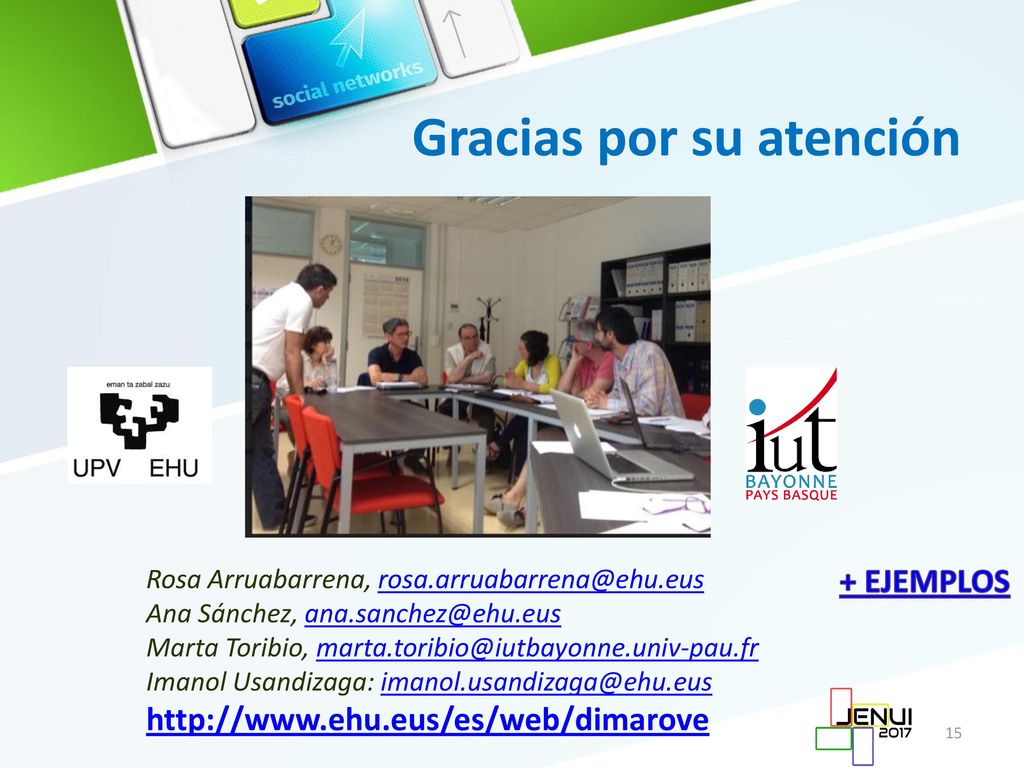 social networks

Gracias por su atención

eman ta zabal zazu
UPV EHU

iut
BAYONNE
PAYS BASQUE

Rosa Arruabarrena, rosa.arruabarrena@ehu.eus
Ana Sánchez, ana.sanchez@ehu.eus
Marta Toribio, marta.toribio@iutbayonne.univ-pau.fr
Imanol Usandizaga: imanol.usandizaga@ehu.eus
http://www.ehu.eus/es/web/dimarove

+ EJEMPLOS

JENUI 2017

15